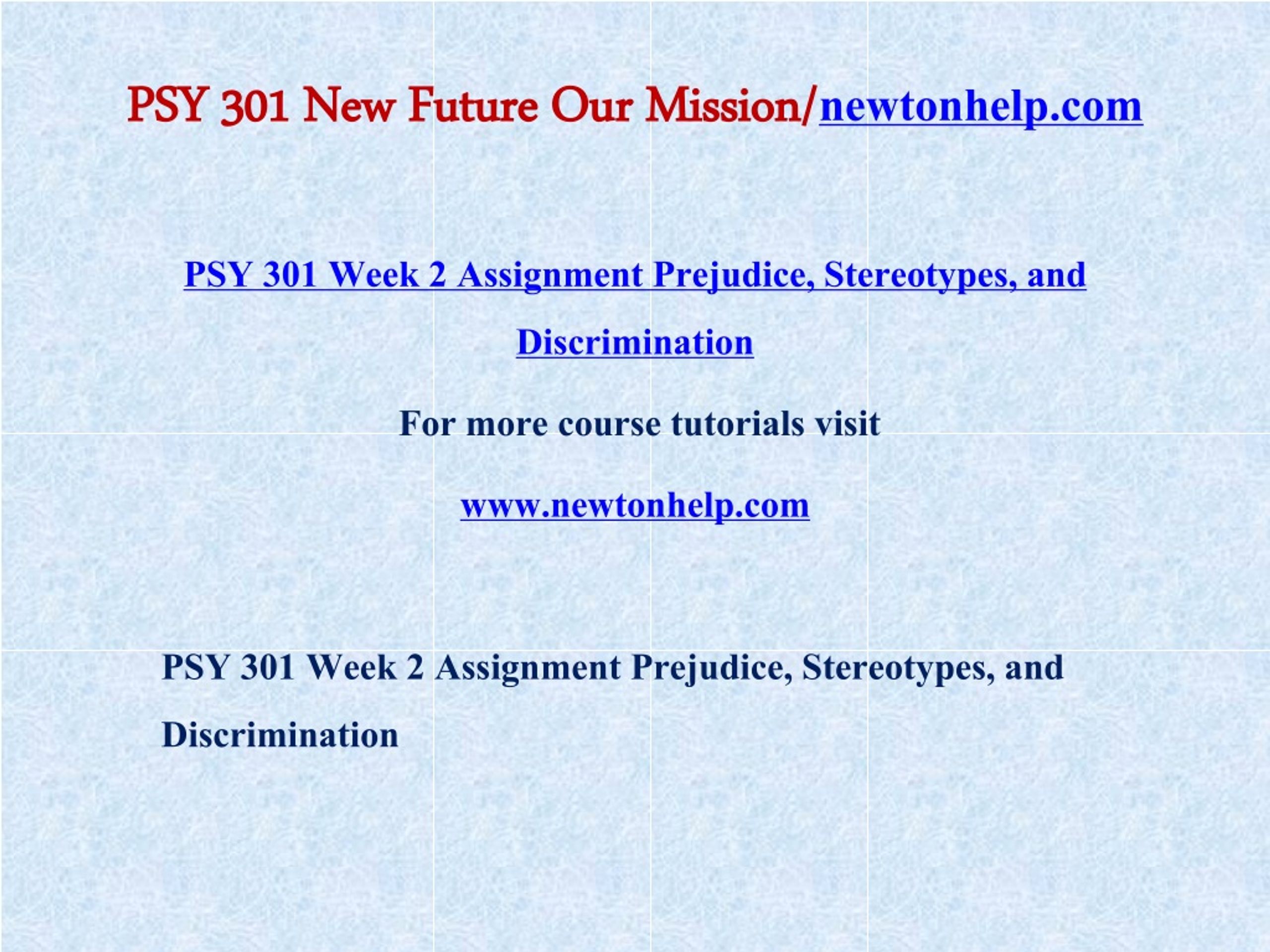 PSY 301 New Future Our Mission/newtonhelp.com

PSY 301 Week 2 Assignment Prejudice, Stereotypes, and Discrimination

For more course tutorials visit

www.newtonhelp.com

PSY 301 Week 2 Assignment Prejudice, Stereotypes, and Discrimination